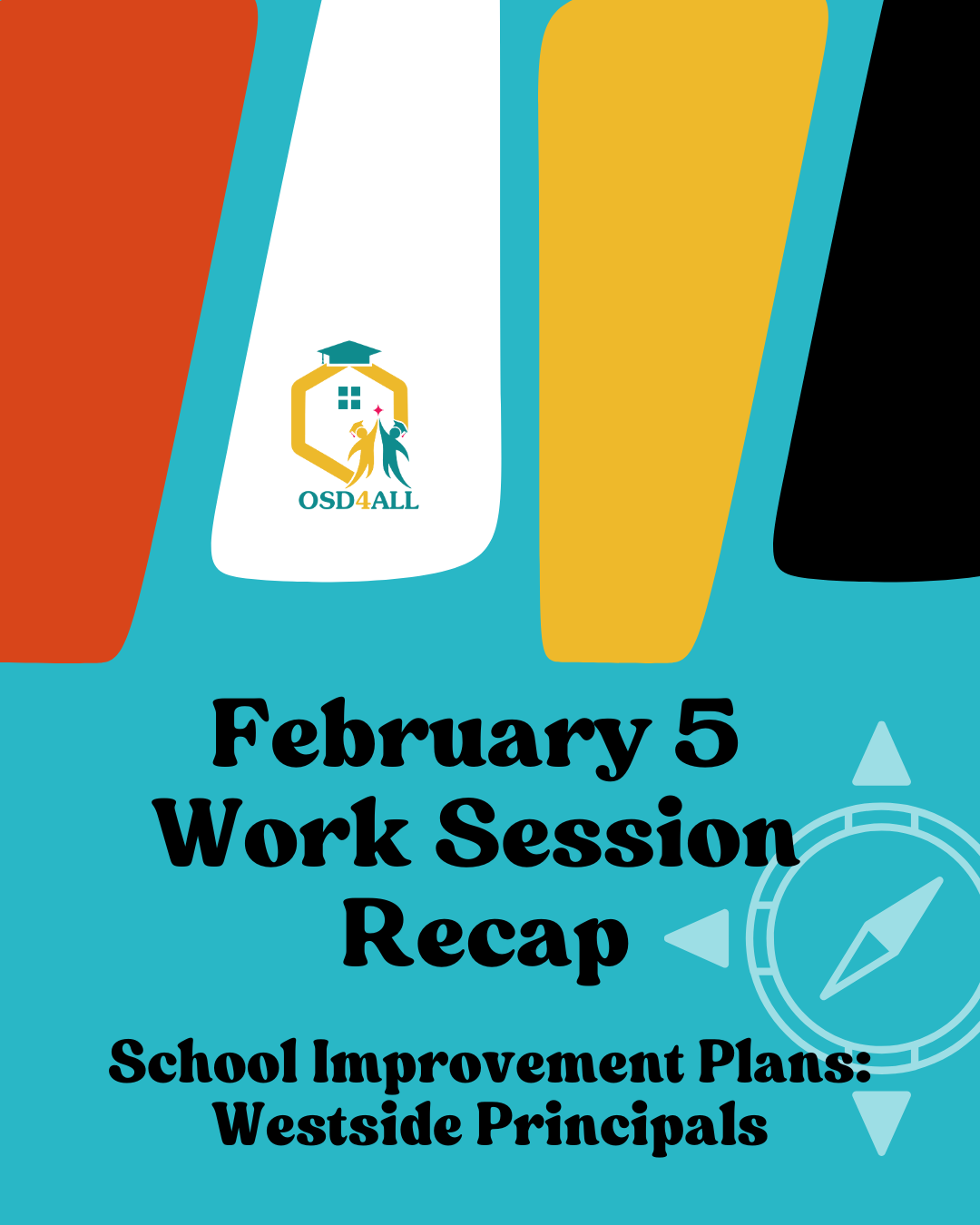 OSD4ALL

February 5 Work Session Recap

School Improvement Plans: Westside Principals